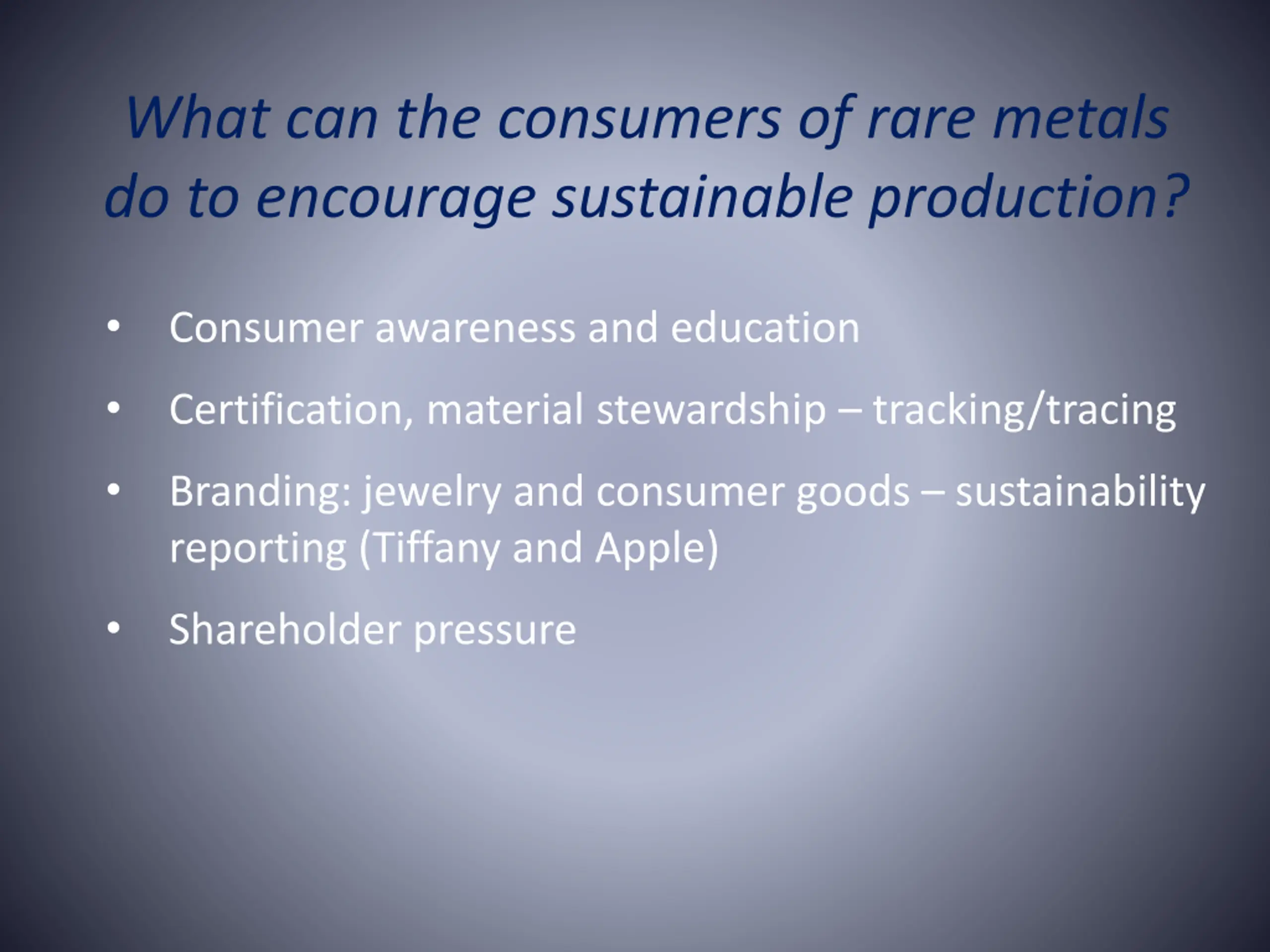 What can the consumers of rare metals do to encourage sustainable production?

• Consumer awareness and education

• Certification, material stewardship – tracking/tracing

• Branding: jewelry and consumer goods – sustainability reporting (Tiffany and Apple)

• Shareholder pressure